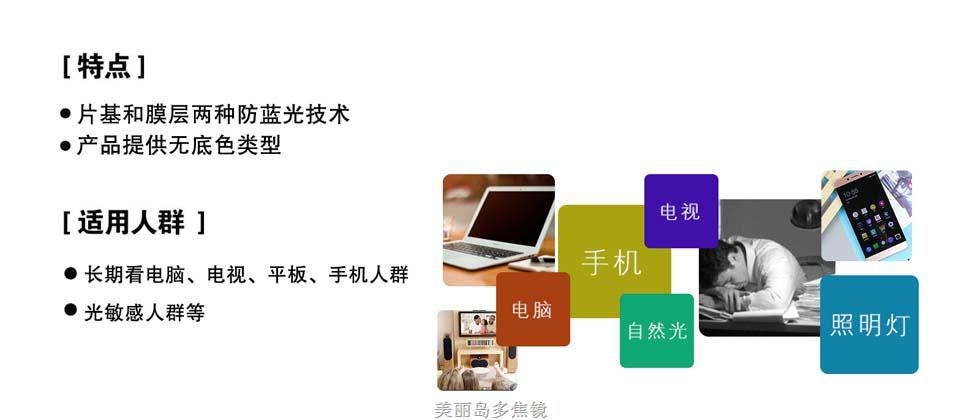 [ 特点 ]

● 片基和膜层两种防蓝光技术
● 产品提供无底色类型

[ 适用人群 ]

● 长期看电脑、电视、平板、手机人群
● 光敏感人群等

电视
手机
电脑
自然光
照明灯

美丽岛多焦镜